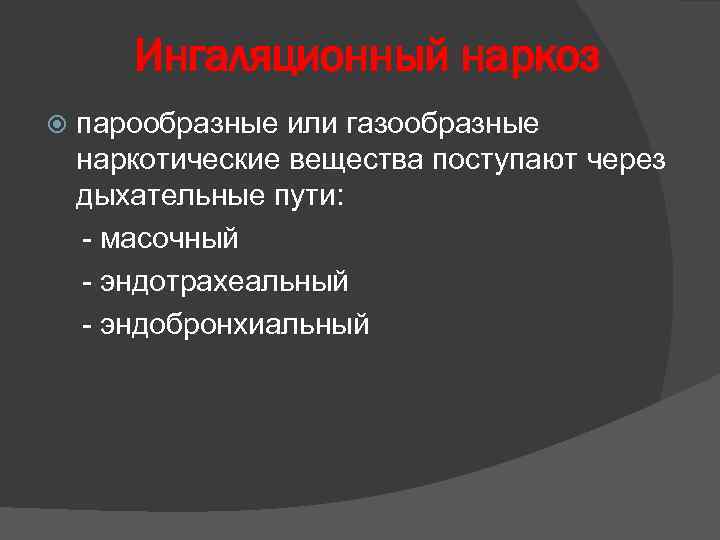 Ингаляционный наркоз

парообразные или газообразные наркотические вещества поступают через дыхательные пути:

- масочный

- эндотрахеальный

- эндобронхиальный